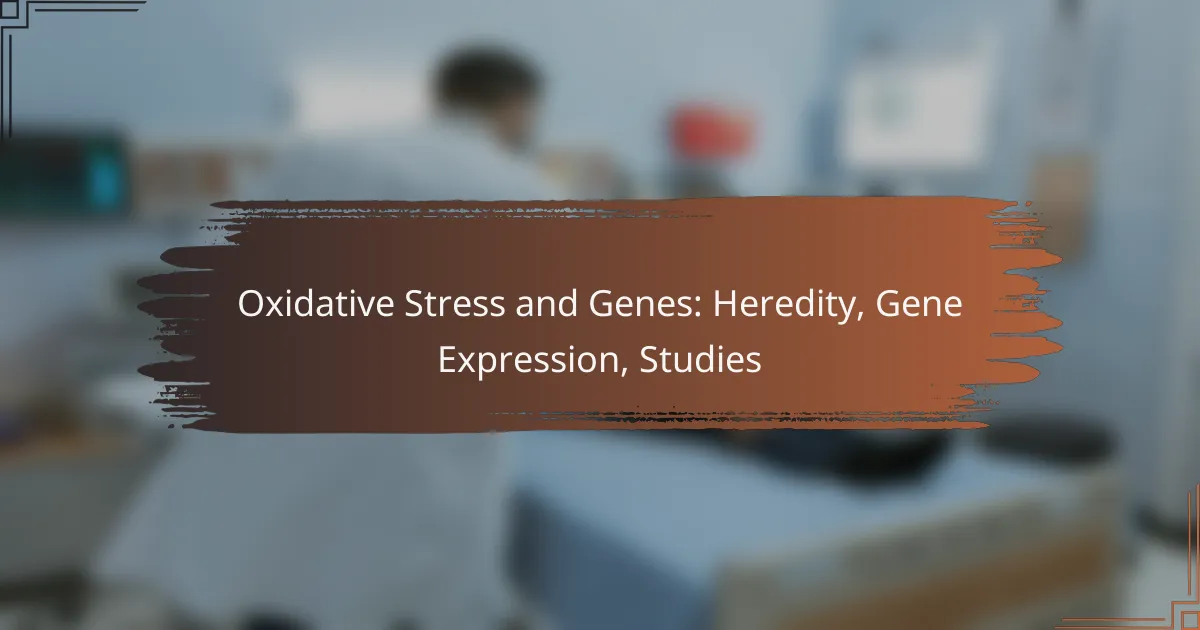 Oxidative Stress and Genes: Heredity, Gene Expression, Studies